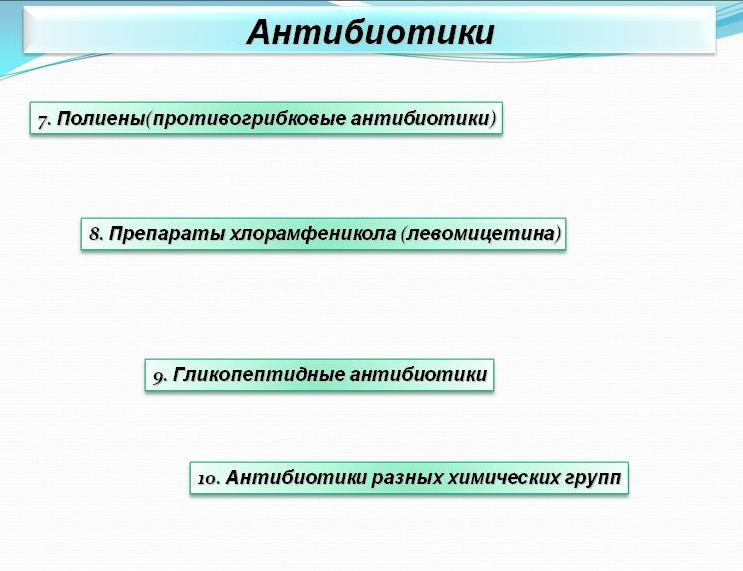 Антибиотики

7. Полиены(противогрибковые антибиотики)

8. Препараты хлорамфеникола (левомицетина)

9. Гликопептидные антибиотики

10. Антибиотики разных химических групп